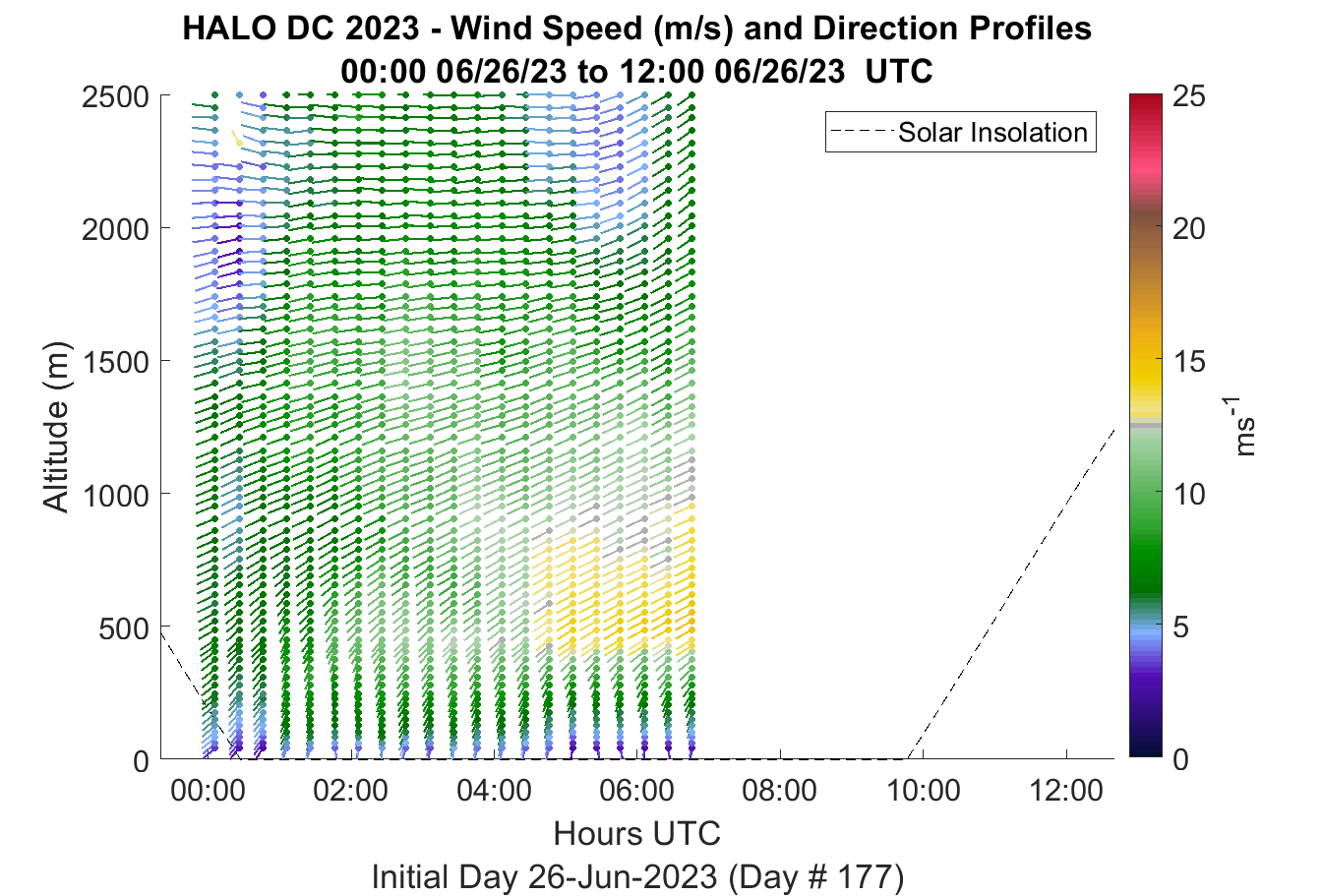 HALO DC 2023 - Wind Speed (m/s) and Direction Profiles
00:00 06/26/23 to 12:00 06/26/23 UTC

Solar Insolation

Altitude (m)

2500
2000
1500
1000
500
0

00:00
02:00
04:00
06:00
08:00
10:00
12:00

Hours UTC

Initial Day 26-Jun-2023 (Day # 177)

25
20
15
10
5
0

$ms^{-1}$